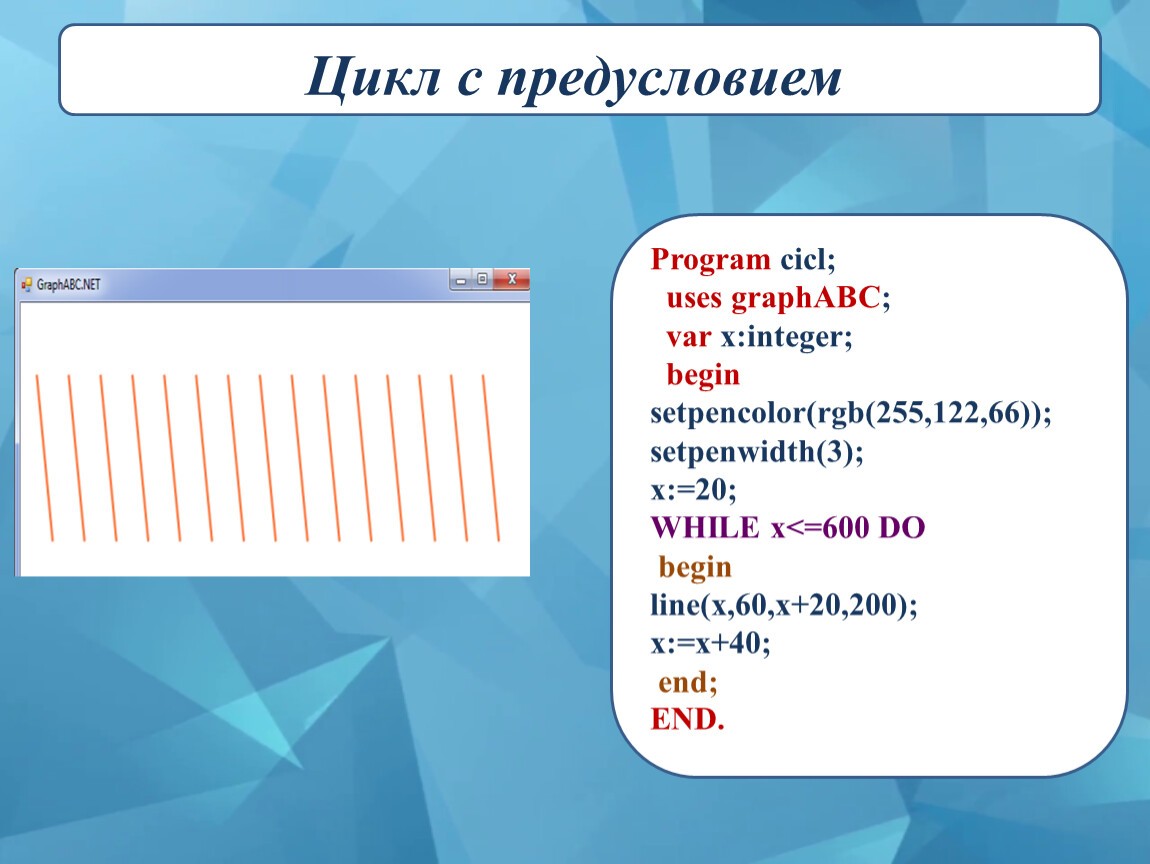 Цикл с предусловием

GraphABC.NET

Program cicl;
uses graphABC;
var x:integer;
begin
setpencolor(rgb(255,122,66));
setpenwidth(3);
x:=20;
WHILE x<=600 DO
begin
line(x,60,x+20,200);
x:=x+40;
end;
END.